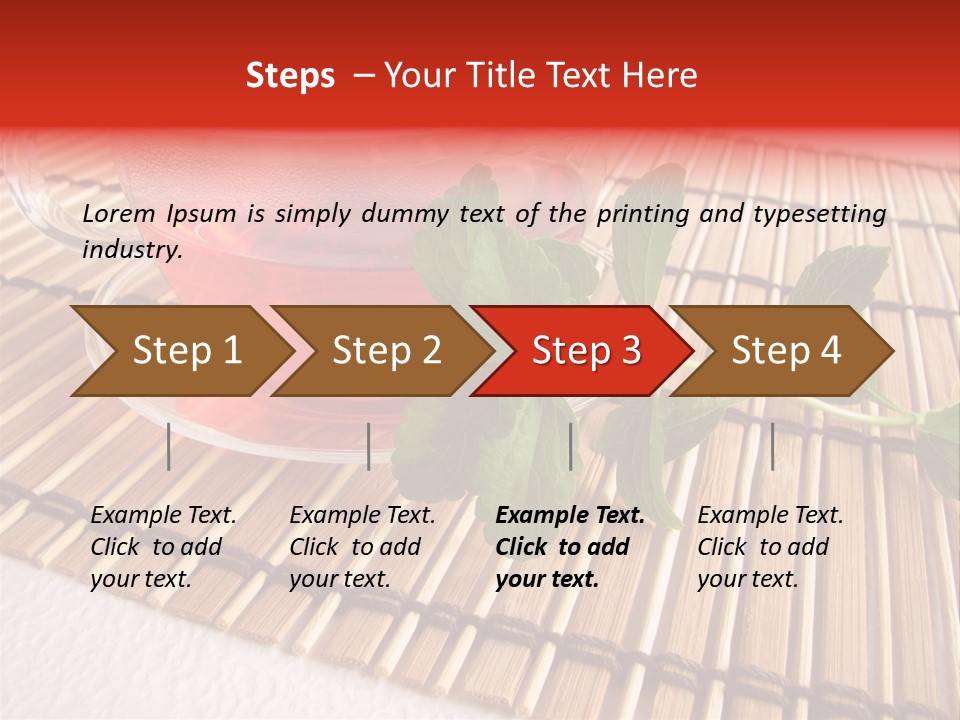 Steps – Your Title Text Here

Lorem Ipsum is simply dummy text of the printing and typesetting industry.

Step 1

Step 2

Step 3

Step 4

Example Text. Click to add your text.

Example Text. Click to add your text.

Example Text. Click to add your text.

Example Text. Click to add your text.